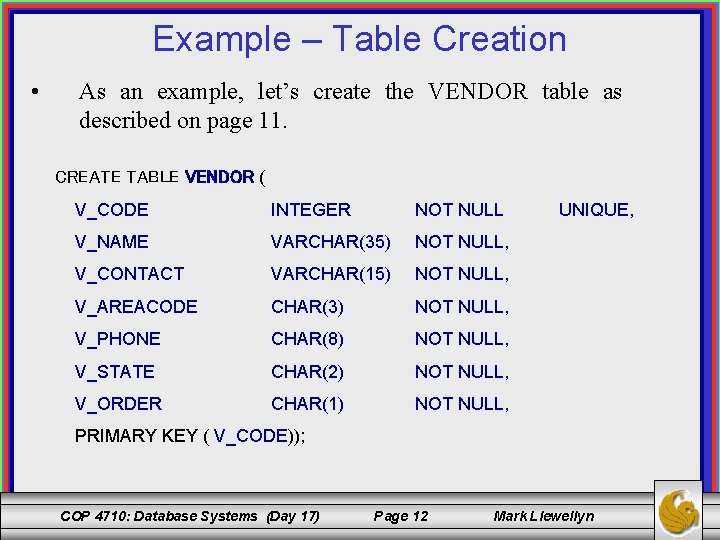 Example – Table Creation

• As an example, let's create the VENDOR table as described on page 11.

CREATE TABLE VENDOR (

V_CODE INTEGER NOT NULL UNIQUE,

V_NAME VARCHAR(35) NOT NULL,

V_CONTACT VARCHAR(15) NOT NULL,

V_AREACODE CHAR(3) NOT NULL,

V_PHONE CHAR(8) NOT NULL,

V_STATE CHAR(2) NOT NULL,

V_ORDER CHAR(1) NOT NULL,

PRIMARY KEY ( V_CODE));

COP 4710: Database Systems (Day 17) Page 12 Mark Llewellyn